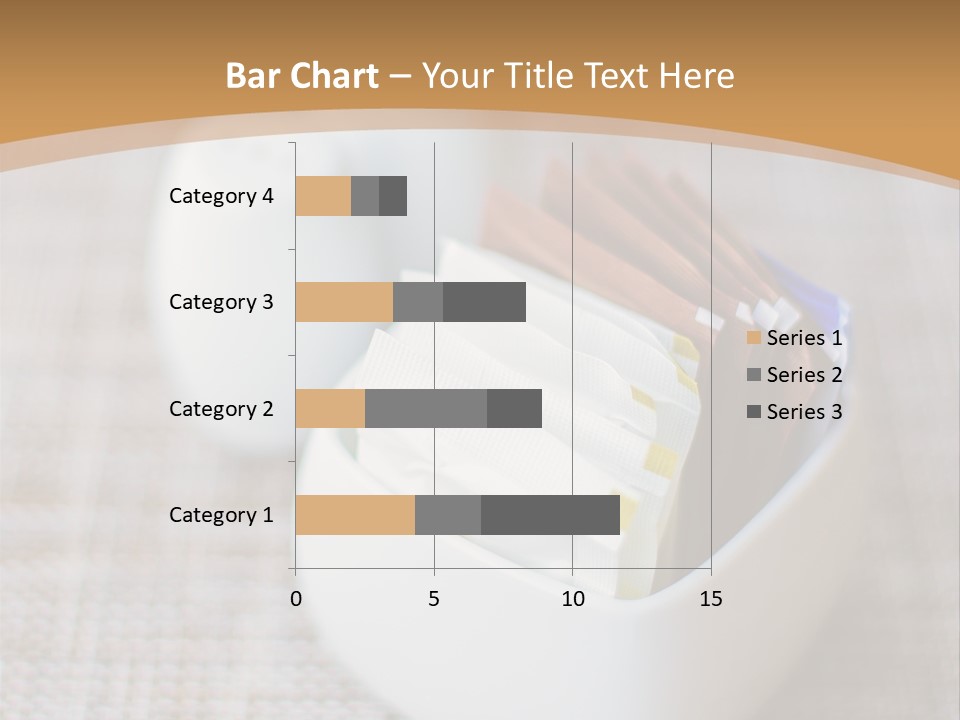 Bar Chart – Your Title Text Here

Category 4
Category 3
Category 2
Category 1

0
5
10
15

Series 1
Series 2
Series 3